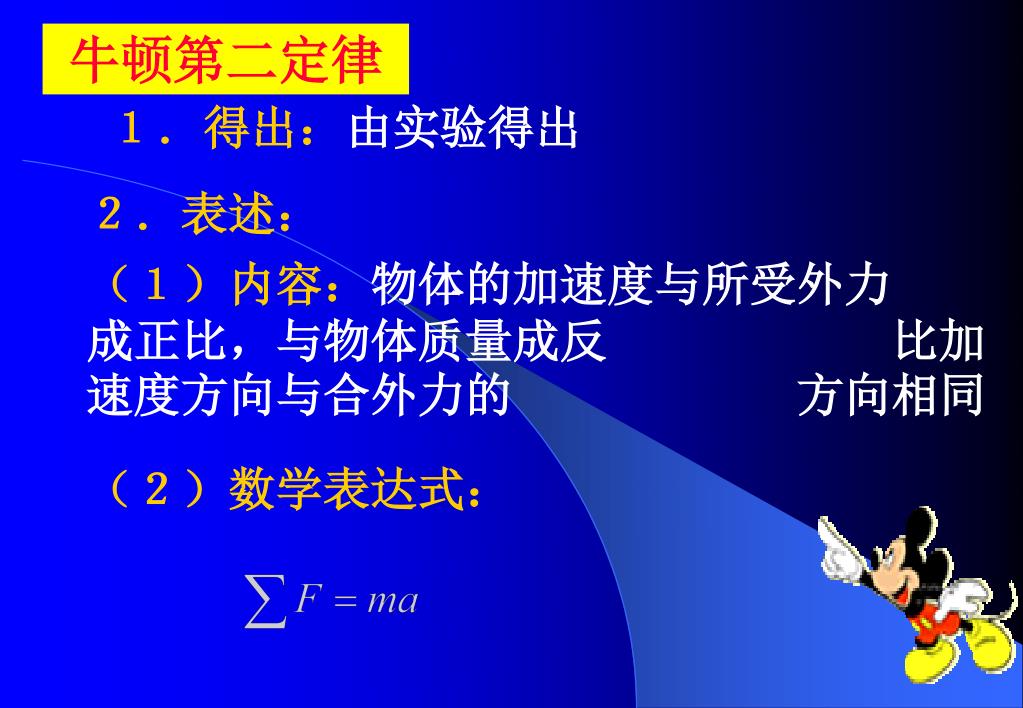 牛顿第二定律

１．得出：由实验得出

２．表述：

（１）内容：物体的加速度与所受外力成正比，与物体质量成反　　比加速度方向与合外力的　　方向相同

（２）数学表达式：

$\sum F = ma$